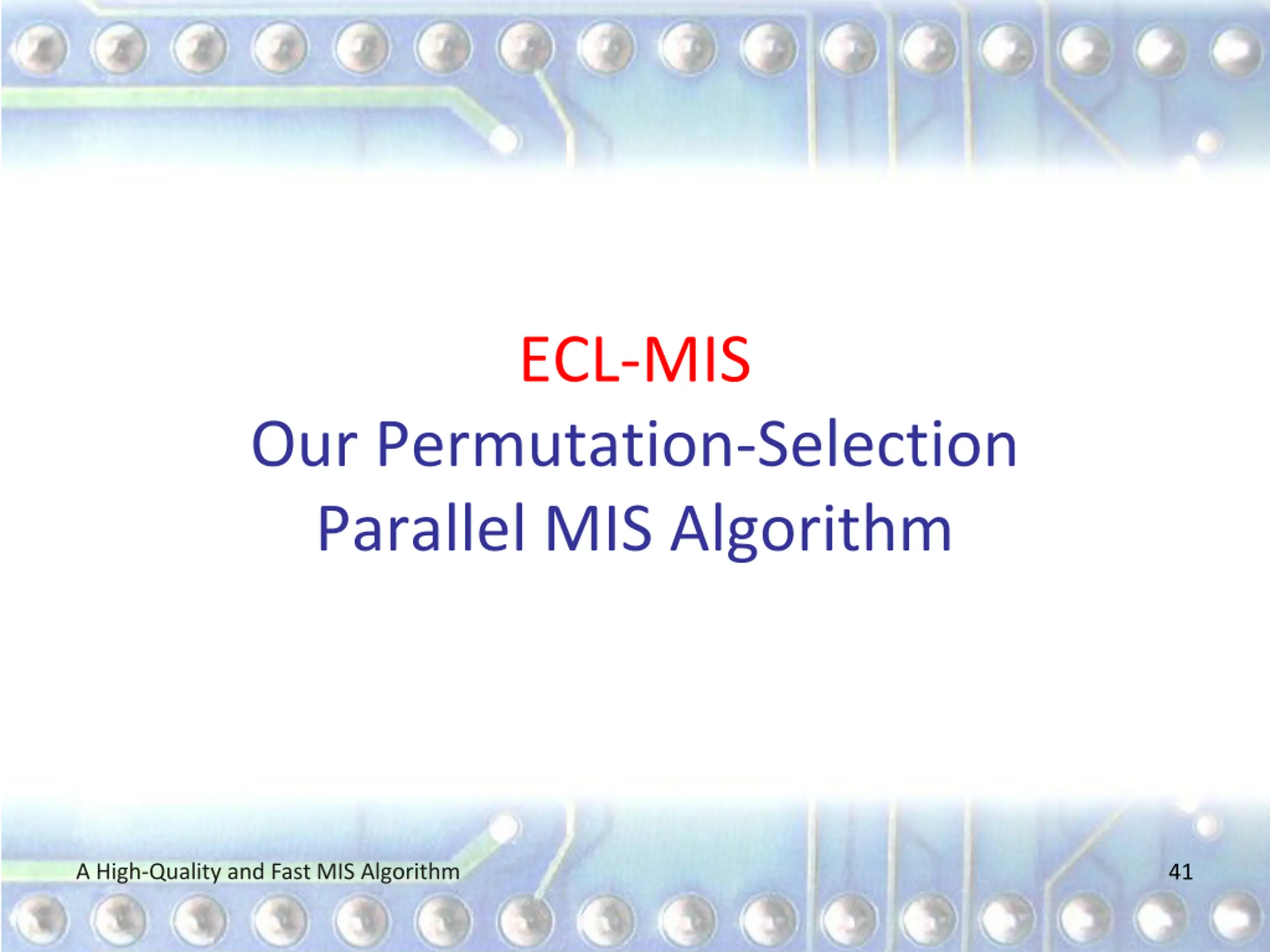 ECL-MIS
Our Permutation-Selection Parallel MIS Algorithm

A High-Quality and Fast MIS Algorithm

41